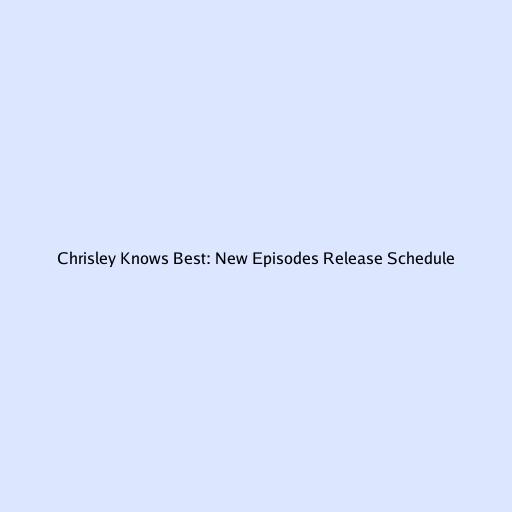 Chrisley Knows Best: New Episodes Release Schedule